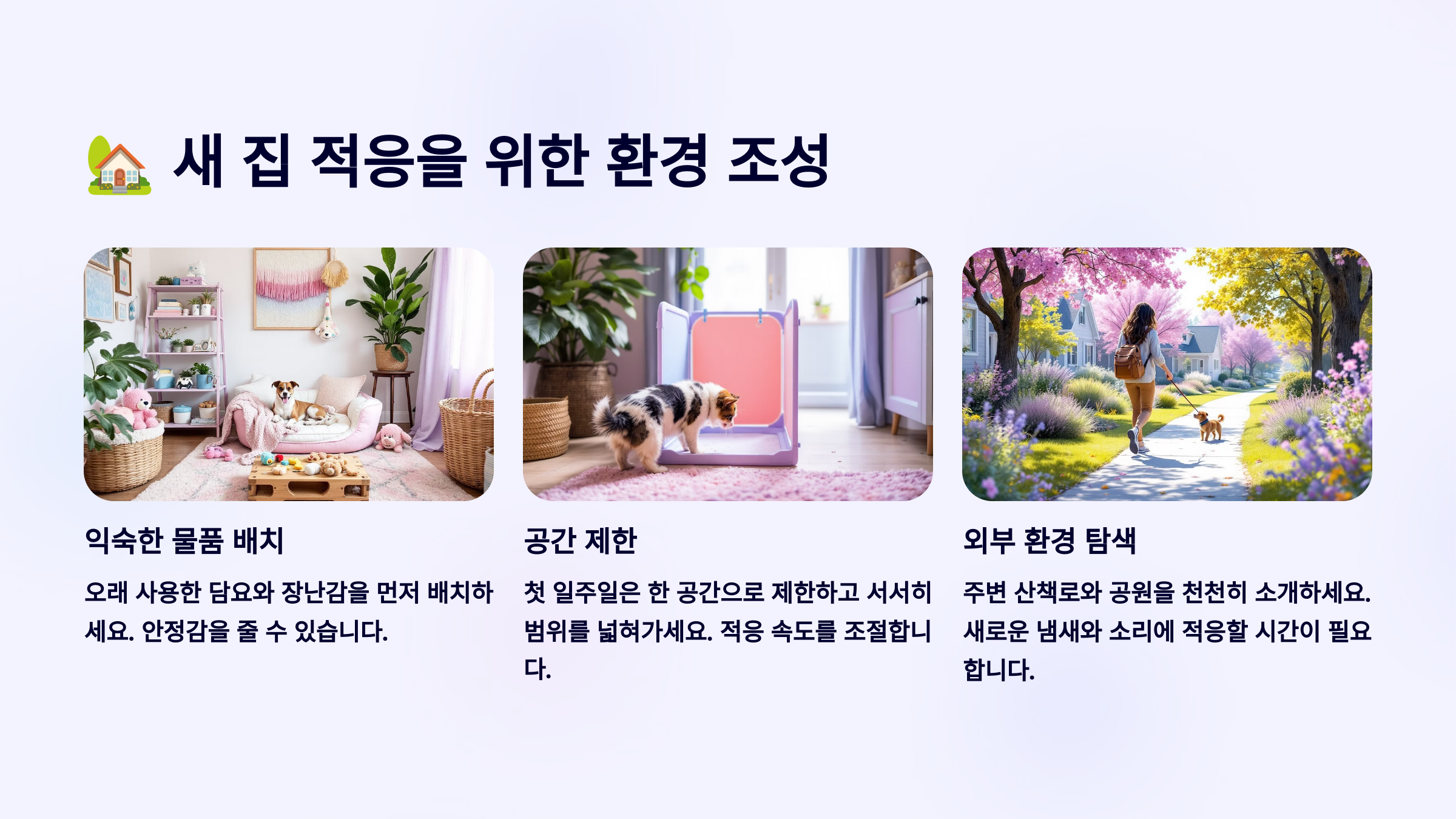 🏡 새 집 적응을 위한 환경 조성

익숙한 물품 배치

오래 사용한 담요와 장난감을 먼저 배치하세요. 안정감을 줄 수 있습니다.

공간 제한

첫 일주일은 한 공간으로 제한하고 서서히 범위를 넓혀가세요. 적응 속도를 조절합니다.

외부 환경 탐색

주변 산책로와 공원을 천천히 소개하세요. 새로운 냄새와 소리에 적응할 시간이 필요합니다.